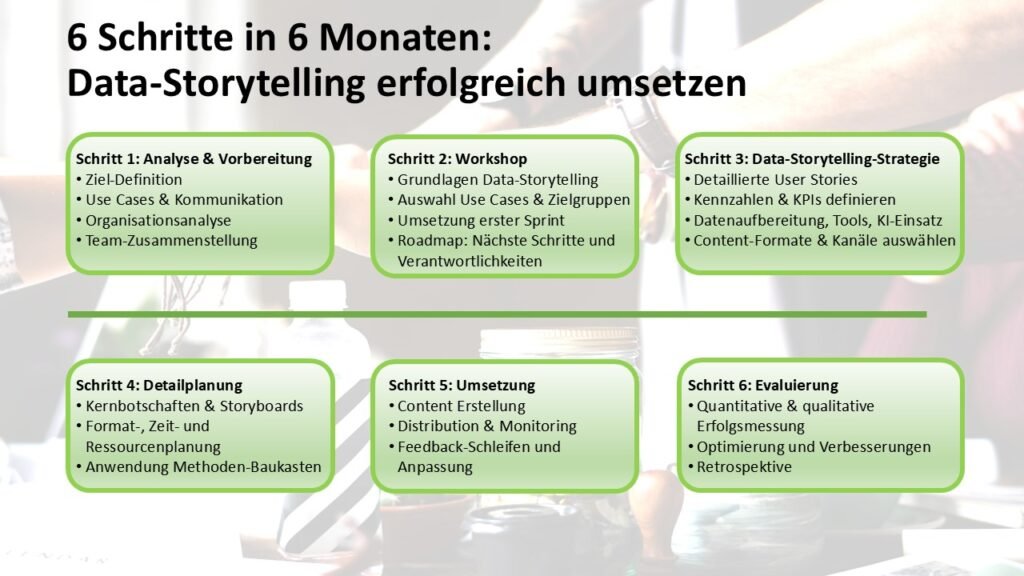 6 Schritte in 6 Monaten:
Data-Storytelling erfolgreich umsetzen

Schritt 1: Analyse & Vorbereitung
• Ziel-Definition
• Use Cases & Kommunikation
• Organisationsanalyse
• Team-Zusammenstellung

Schritt 2: Workshop
• Grundlagen Data-Storytelling
• Auswahl Use Cases & Zielgruppen
• Umsetzung erster Sprint
• Roadmap: Nächste Schritte und Verantwortlichkeiten

Schritt 3: Data-Storytelling-Strategie
• Detaillierte User Stories
• Kennzahlen & KPIs definieren
• Datenaufbereitung, Tools, KI-Einsatz
• Content-Formate & Kanäle auswählen

Schritt 4: Detailplanung
• Kernbotschaften & Storyboards
• Format-, Zeit- und Ressourcenplanung
• Anwendung Methoden-Baukasten

Schritt 5: Umsetzung
• Content Erstellung
• Distribution & Monitoring
• Feedback-Schleifen und Anpassung

Schritt 6: Evaluierung
• Quantitative & qualitative Erfolgsmessung
• Optimierung und Verbesserungen
• Retrospektive